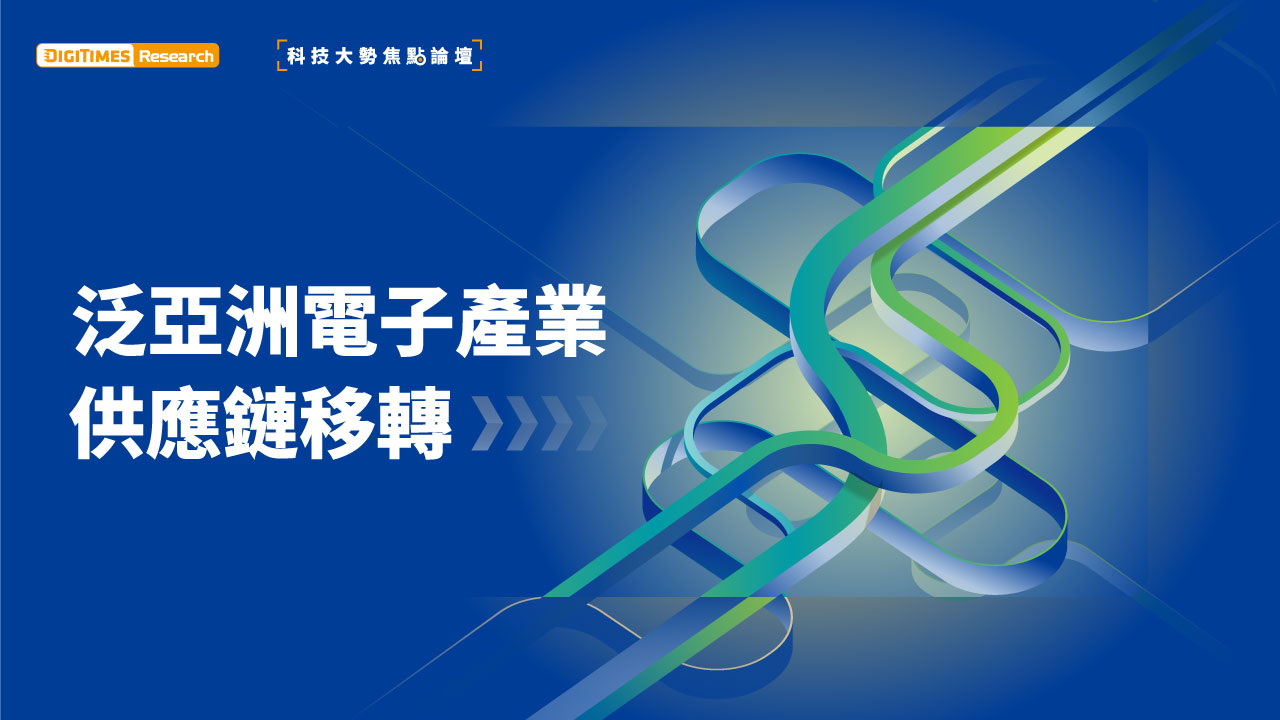 DIGITIMES Research

科技大勢焦點論壇

泛亞洲電子產業
供應鏈移轉